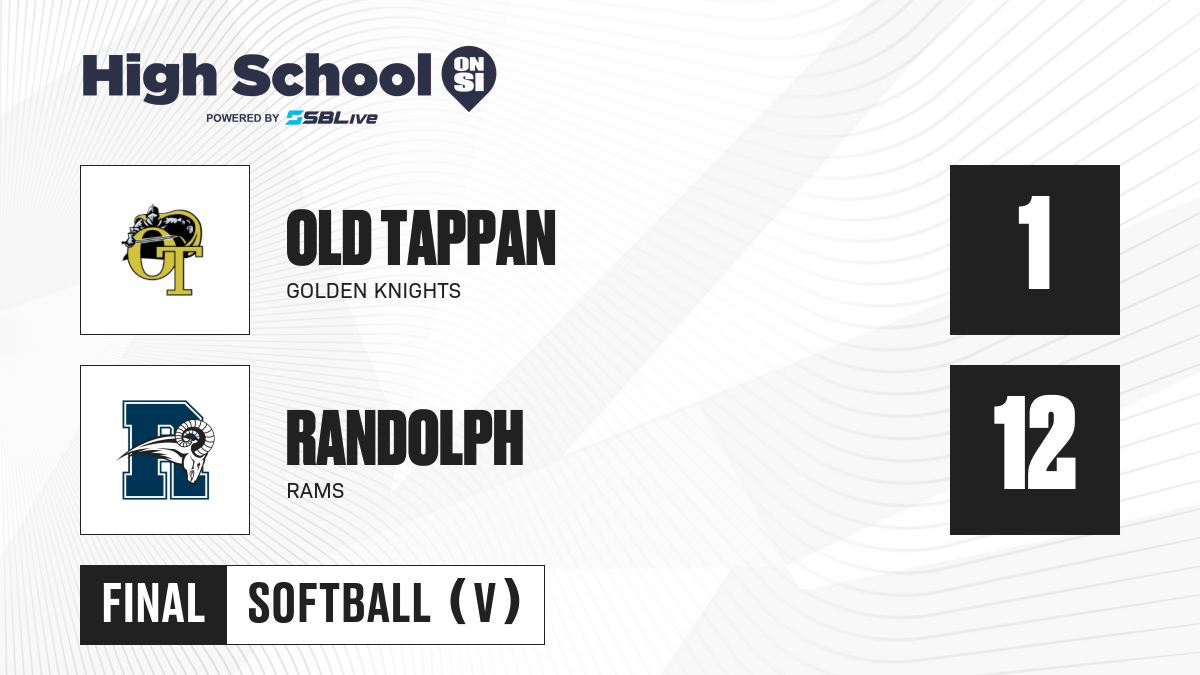 High School ON SI
POWERED BY SBLive

OT

OLD TAPPAN
GOLDEN KNIGHTS

1

R

RANDOLPH
RAMS

12

FINAL SOFTBALL (V)